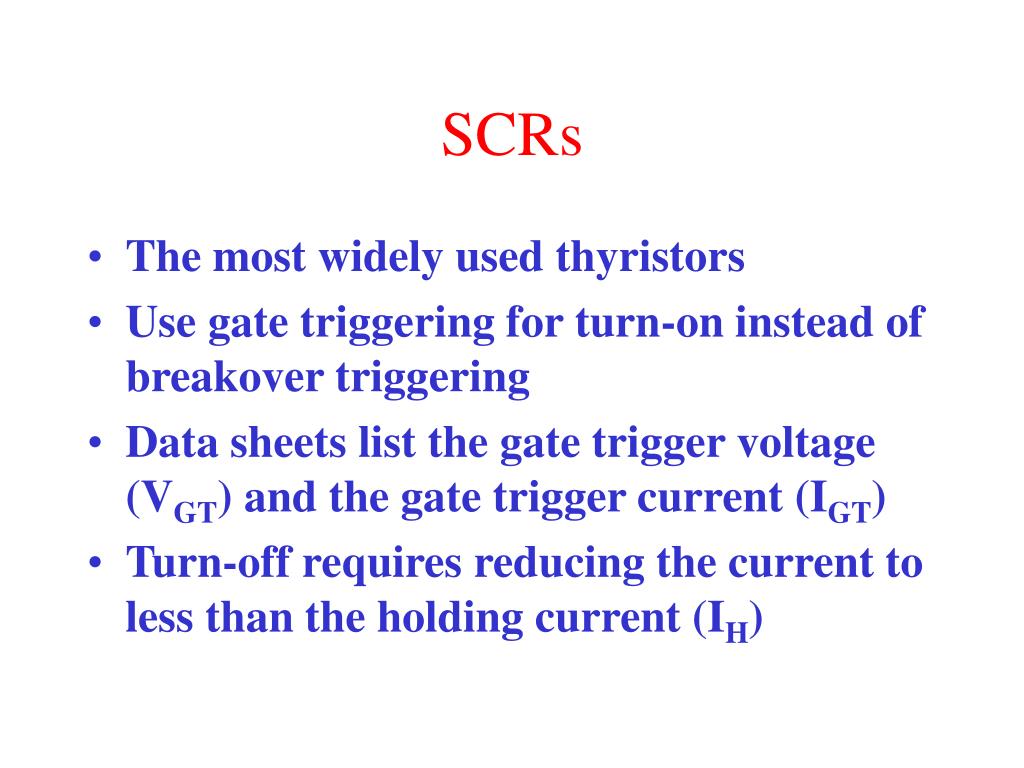 SCRs

• The most widely used thyristors
• Use gate triggering for turn-on instead of breakover triggering
• Data sheets list the gate trigger voltage ($V_{GT}$) and the gate trigger current ($I_{GT}$)
• Turn-off requires reducing the current to less than the holding current ($I_H$)